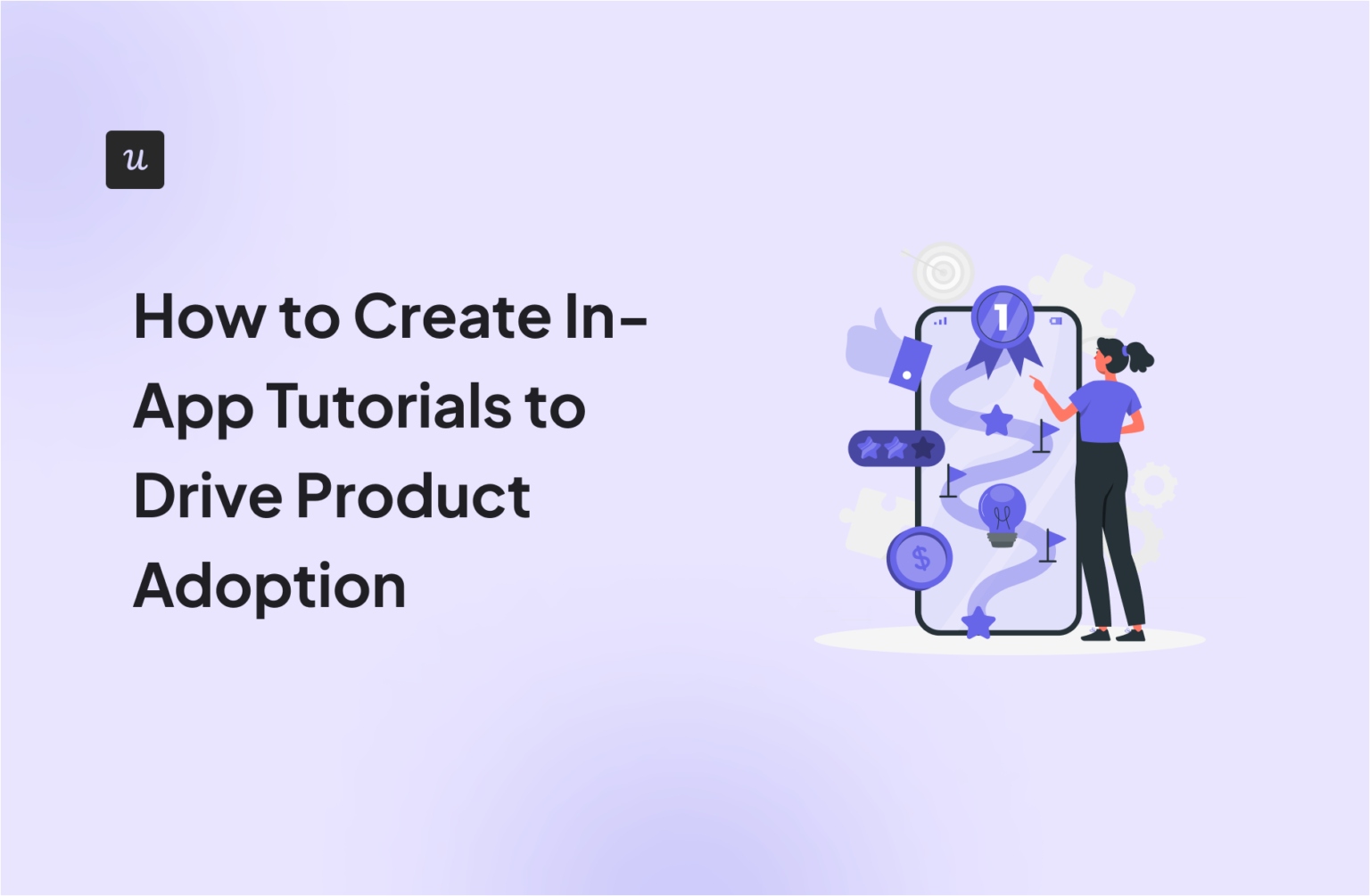 u

How to Create In-App Tutorials to Drive Product Adoption

1

$